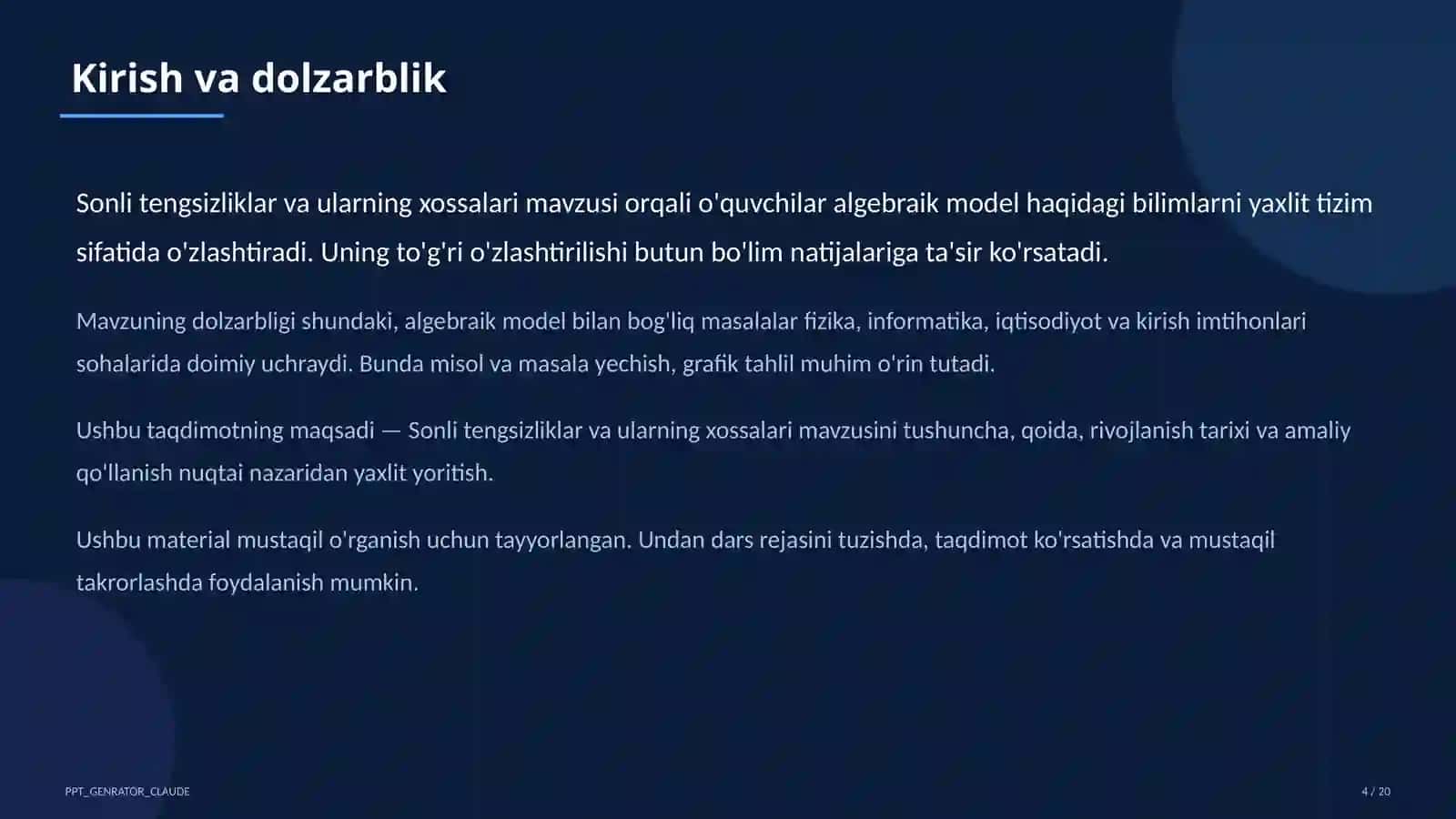 Kirish va dolzarblik

Sonli tengsizliklar va ularning xossalari mavzusi orqali o'quvchilar algebraik model haqidagi bilimlarni yaxlit tizim sifatida o'zlashtiradi. Uning to'g'ri o'zlashtirilishi butun bo'lim natijalariga ta'sir ko'rsatadi.

Mavzuning dolzarbligi shundaki, algebraik model bilan bog'liq masalalar fizika, informatika, iqtisodiyot va kirish imtihonlari sohalarida doimiy uchraydi. Bunda misol va masala yechish, grafik tahlil muhim o'rin tutadi.

Ushbu taqdimotning maqsadi — Sonli tengsizliklar va ularning xossalari mavzusini tushuncha, qoida, rivojlanish tarixi va amaliy qo'llanish nuqtai nazaridan yaxlit yoritish.

Ushbu material mustaqil o'rganish uchun tayyorlangan. Undan dars rejasini tuzishda, taqdimot ko'rsatishda va mustaqil takrorlashda foydalanish mumkin.

PPT_GENRATOR_CLAUDE

4 / 20